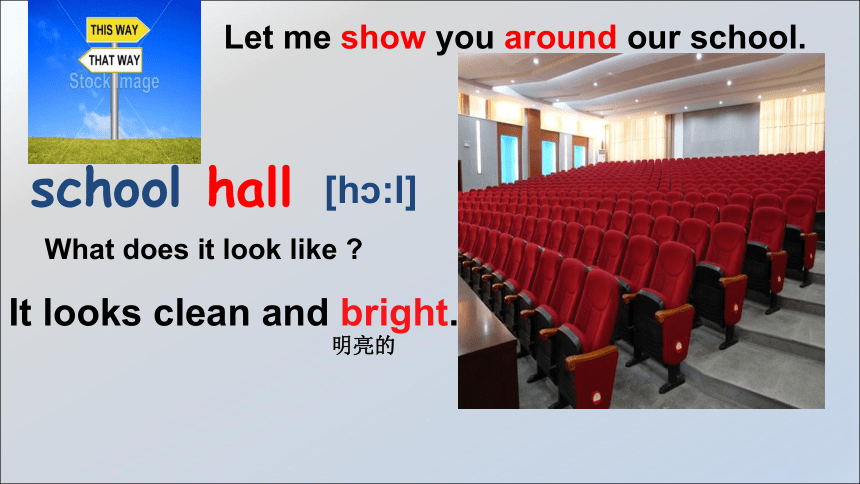 THIS WAY
THAT WAY
Stock Image

Let me show you around our school.

school hall [hɔ:l]

What does it look like ?

It looks clean and bright.
明亮的